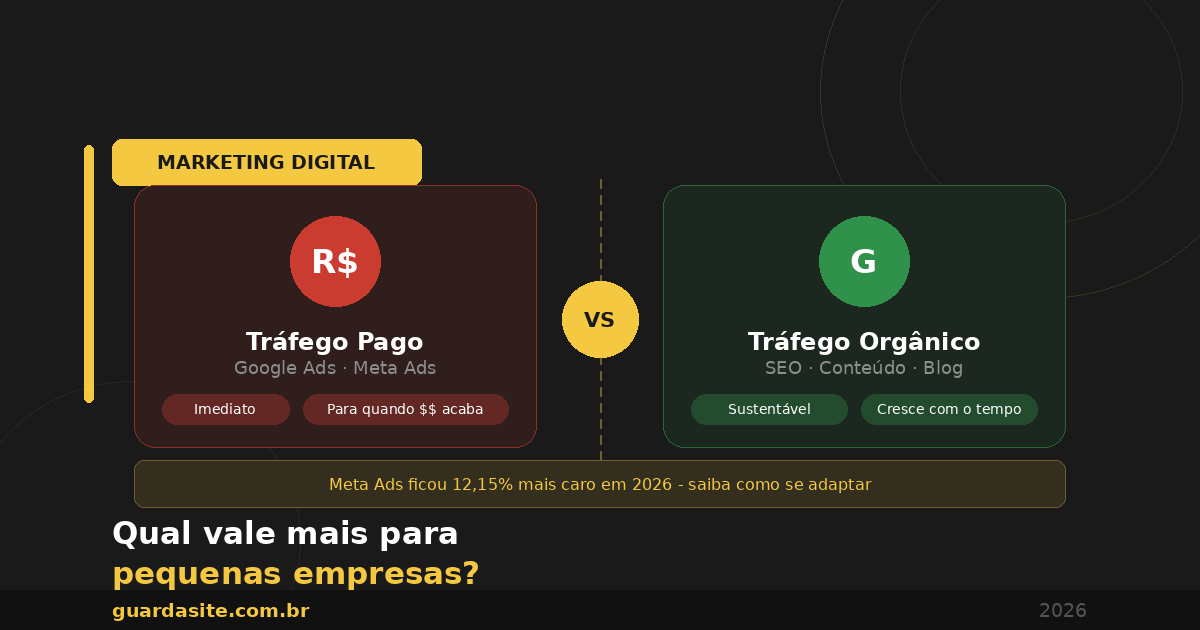 MARKETING DIGITAL

R$

Tráfego Pago

Google Ads · Meta Ads

Imediato

Para quando $$ acaba

VS

G

Tráfego Orgânico

SEO · Conteúdo · Blog

Sustentável

Cresce com o tempo

Meta Ads ficou 12,15% mais caro em 2026 - saiba como se adaptar

Qual vale mais para pequenas empresas?

guardasite.com.br

2026